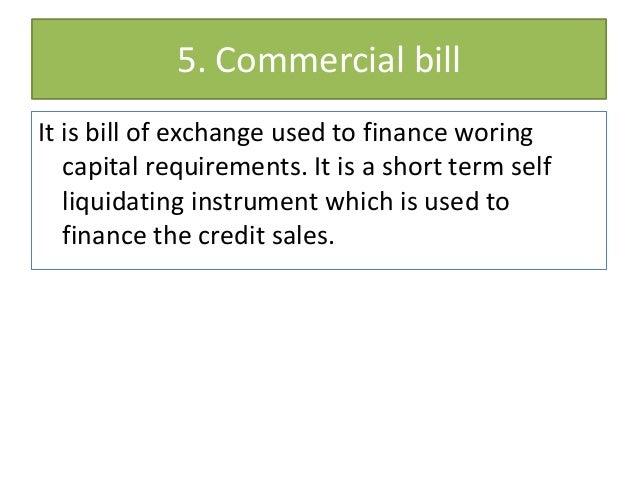 5. Commercial bill

It is bill of exchange used to finance woring capital requirements. It is a short term self liquidating instrument which is used to finance the credit sales.